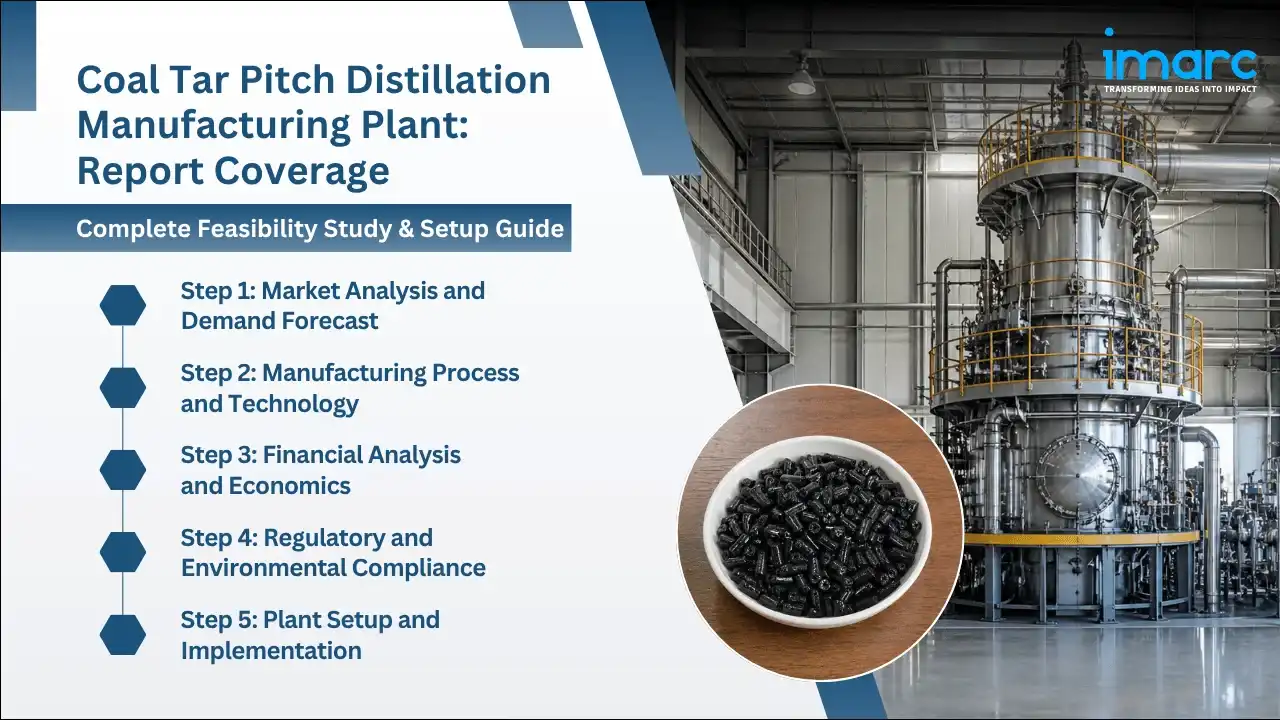 Coal Tar Pitch Distillation Manufacturing Plant: Report Coverage

Complete Feasibility Study & Setup Guide

Step 1: Market Analysis and Demand Forecast

Step 2: Manufacturing Process and Technology

Step 3: Financial Analysis and Economics

Step 4: Regulatory and Environmental Compliance

Step 5: Plant Setup and Implementation

imarc
TRANSFORMING IDEAS INTO IMPACT